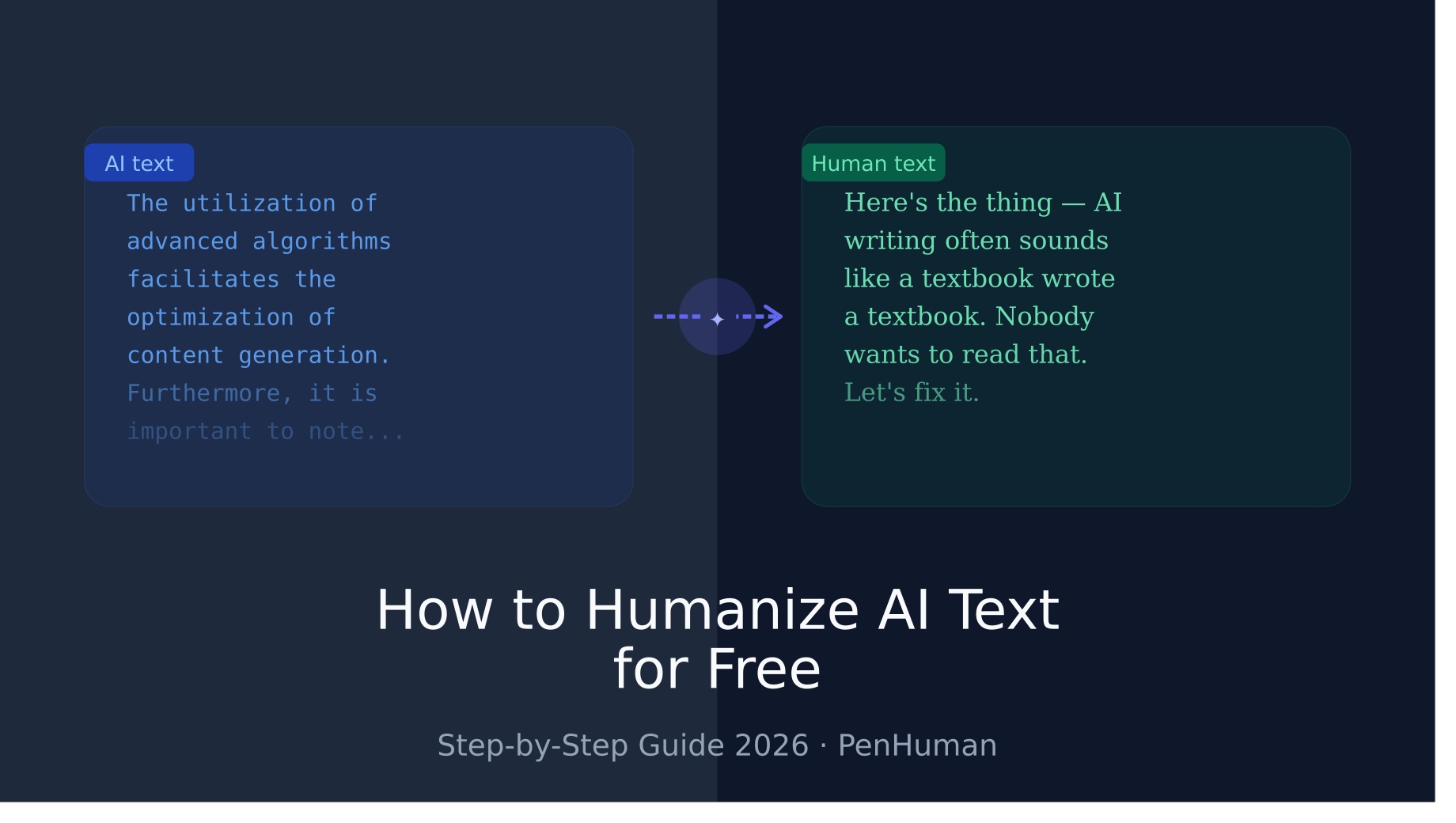 AI text

The utilization of advanced algorithms facilitates the optimization of content generation. Furthermore, it is important to note...

Human text

Here's the thing — AI writing often sounds like a textbook wrote a textbook. Nobody wants to read that. Let's fix it.

How to Humanize AI Text for Free

Step-by-Step Guide 2026 · PenHuman